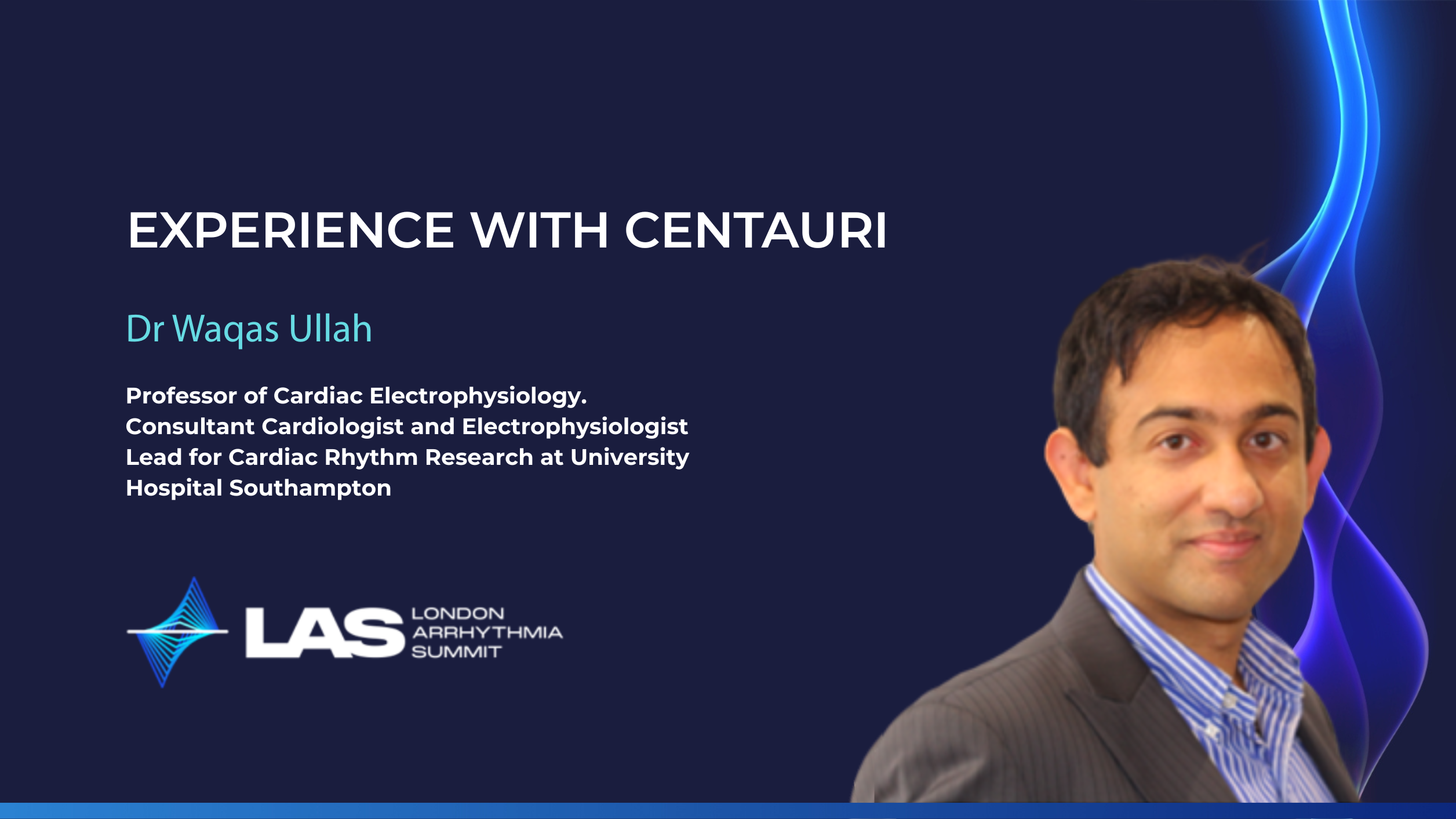 EXPERIENCE WITH CENTAURI

Dr Waqas Ullah

Professor of Cardiac Electrophysiology.
Consultant Cardiologist and Electrophysiologist
Lead for Cardiac Rhythm Research at University Hospital Southampton

LAS LONDON ARRHYTHMIA SUMMIT